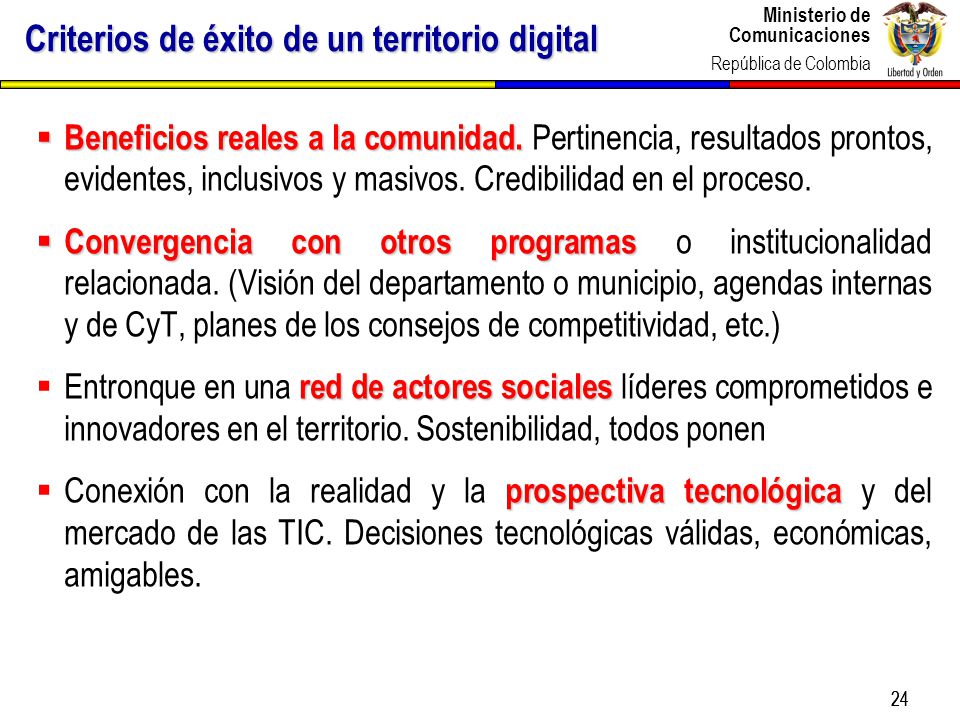 Criterios de éxito de un territorio digital

Ministerio de Comunicaciones
República de Colombia

Libertad y Orden

▪ Beneficios reales a la comunidad. Pertinencia, resultados prontos, evidentes, inclusivos y masivos. Credibilidad en el proceso.

▪ Convergencia con otros programas o institucionalidad relacionada. (Visión del departamento o municipio, agendas internas y de CyT, planes de los consejos de competitividad, etc.)

▪ Entronque en una red de actores sociales líderes comprometidos e innovadores en el territorio. Sostenibilidad, todos ponen

▪ Conexión con la realidad y la prospectiva tecnológica y del mercado de las TIC. Decisiones tecnológicas válidas, económicas, amigables.

24